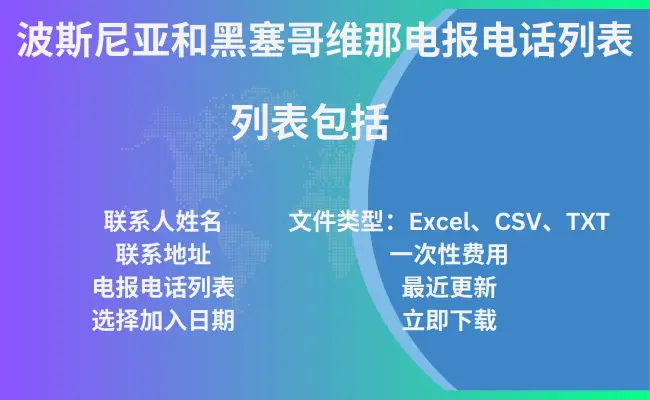 波斯尼亚和黑塞哥维那电报电话列表

列表包括

联系人姓名
联系地址
电报电话列表
选择加入日期

文件类型：Excel、CSV、TXT
一次性费用
最近更新
立即下载